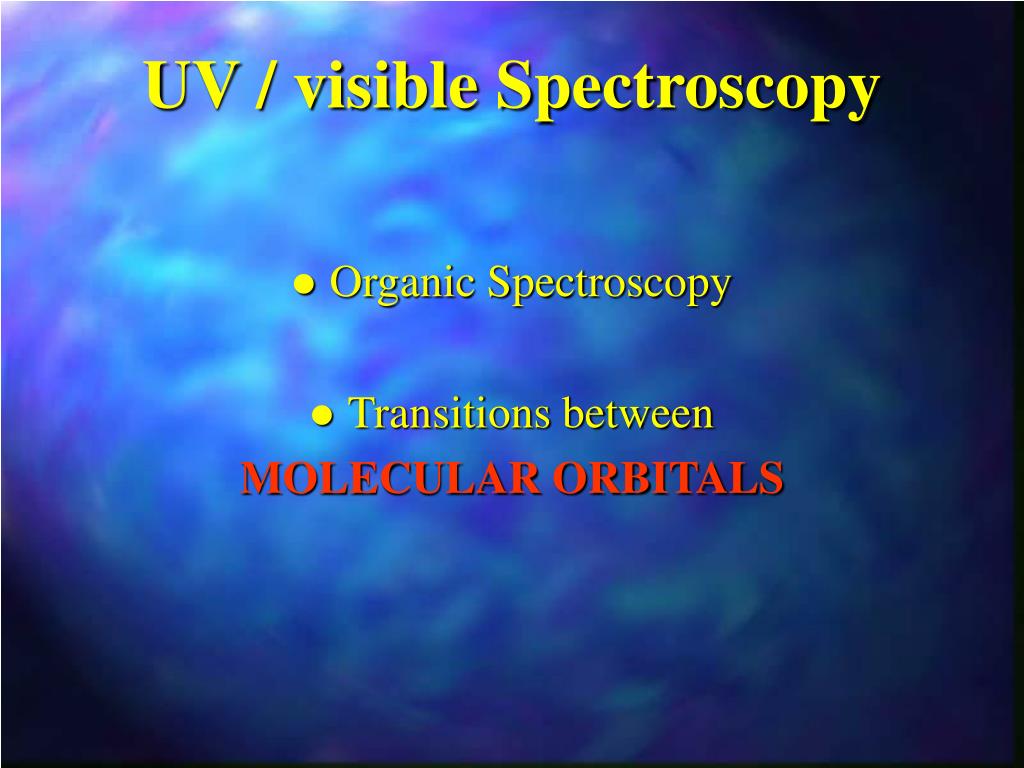 UV / visible Spectroscopy

● Organic Spectroscopy

● Transitions between MOLECULAR ORBITALS